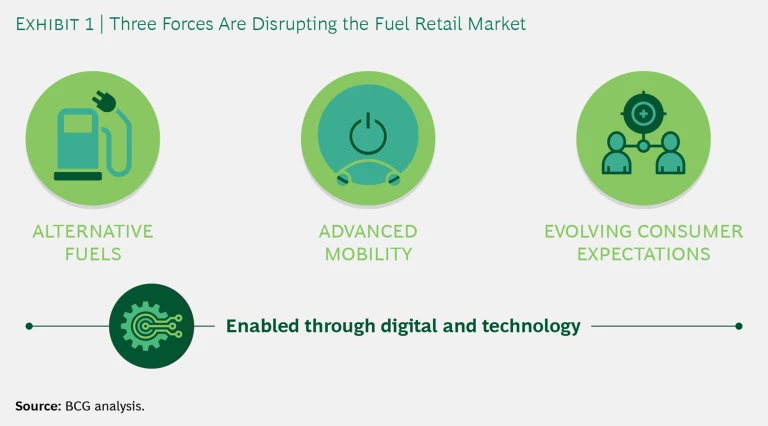 EXHIBIT 1 | Three Forces Are Disrupting the Fuel Retail Market

ALTERNATIVE FUELS

ADVANCED MOBILITY

EVOLVING CONSUMER EXPECTATIONS

Enabled through digital and technology

Source: BCG analysis.